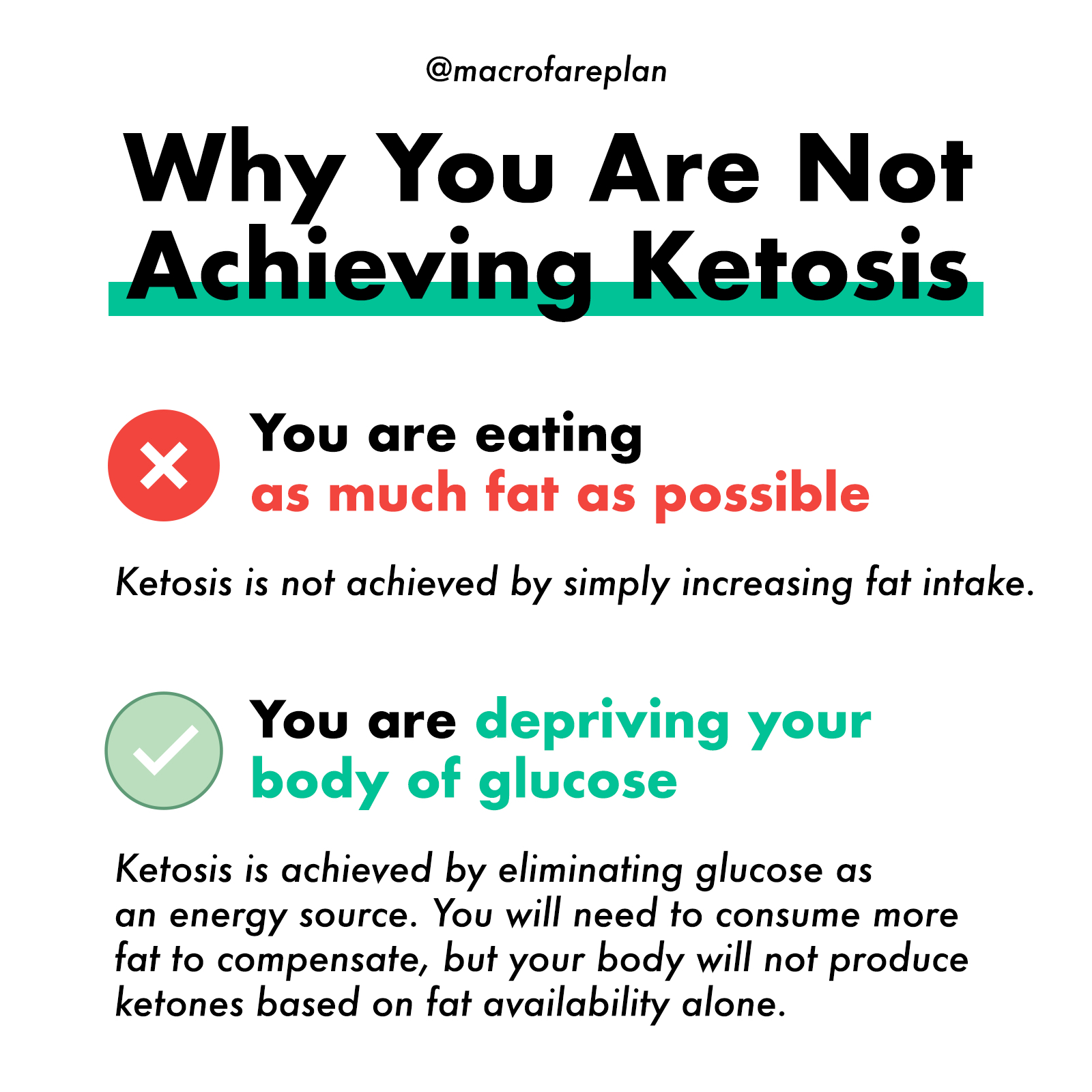 @macrofareplan

Why You Are Not Achieving Ketosis

You are eating as much fat as possible

Ketosis is not achieved by simply increasing fat intake.

You are depriving your body of glucose

Ketosis is achieved by eliminating glucose as an energy source. You will need to consume more fat to compensate, but your body will not produce ketones based on fat availability alone.